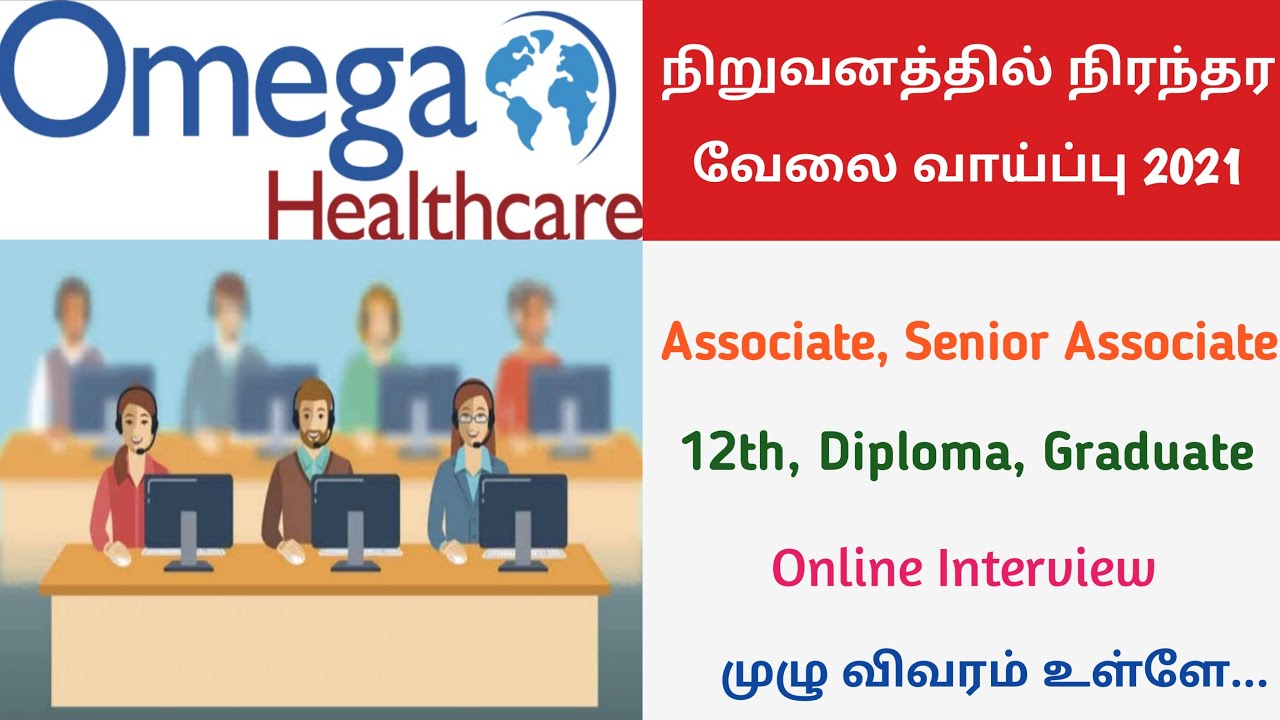 Omega Healthcare

நிறுவனத்தில் நிரந்தர வேலை வாய்ப்பு 2021

Associate, Senior Associate

12th, Diploma, Graduate

Online Interview

முழு விவரம் உள்ளே...